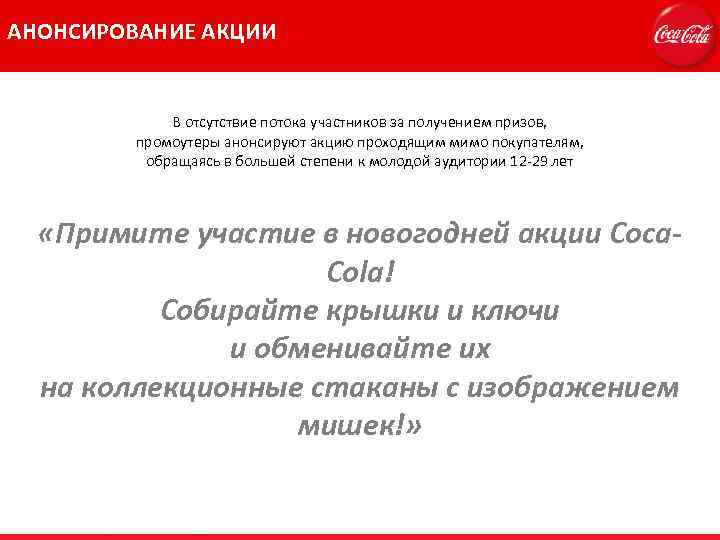 АНОНСИРОВАНИЕ АКЦИИ

Coca-Cola

В отсутствие потока участников за получением призов, промоутеры анонсируют акцию проходящим мимо покупателям, обращаясь в большей степени к молодой аудитории 12-29 лет

«Примите участие в новогодней акции Coca-Cola!
Собирайте крышки и ключи
и обменивайте их
на коллекционные стаканы с изображением мишек!»